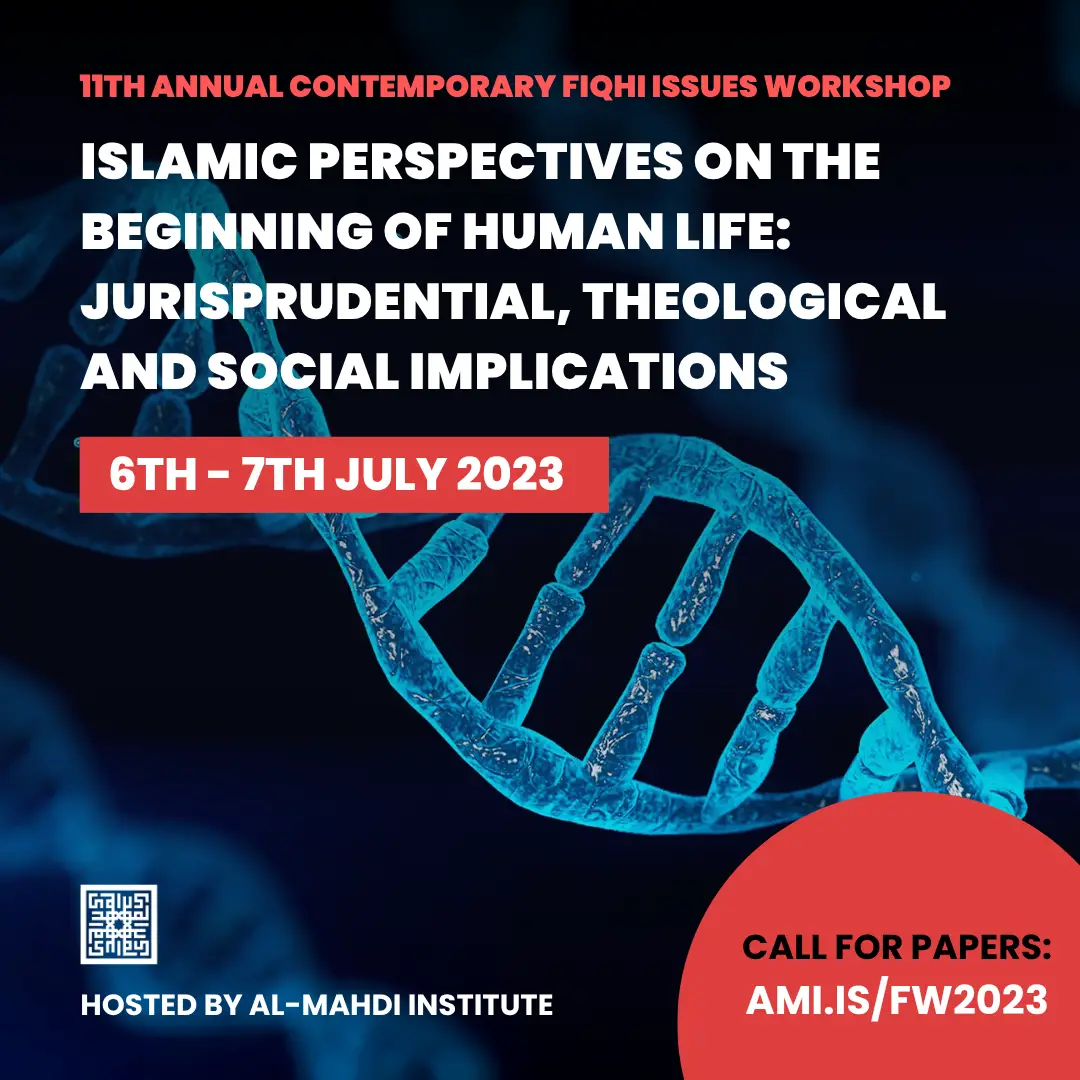 11TH ANNUAL CONTEMPORARY FIQHI ISSUES WORKSHOP

ISLAMIC PERSPECTIVES ON THE BEGINNING OF HUMAN LIFE: JURISPRUDENTIAL, THEOLOGICAL AND SOCIAL IMPLICATIONS

6TH - 7TH JULY 2023

HOSTED BY AL-MAHDI INSTITUTE

CALL FOR PAPERS: AMI.IS/FW2023